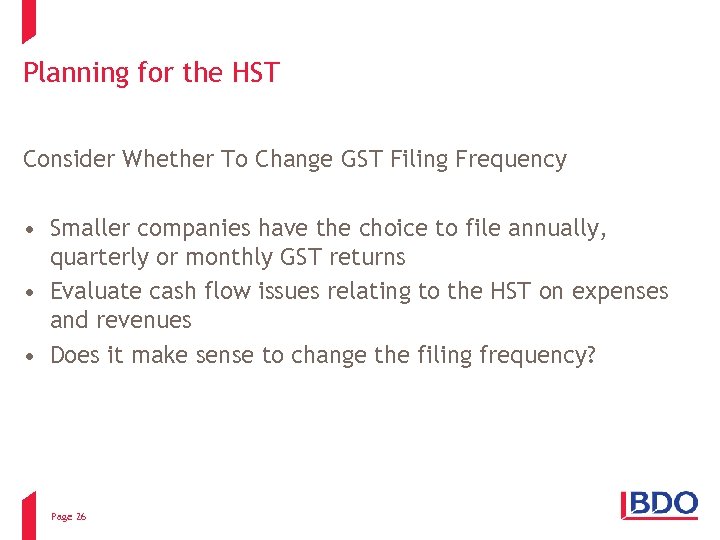 Planning for the HST

Consider Whether To Change GST Filing Frequency

• Smaller companies have the choice to file annually, quarterly or monthly GST returns
• Evaluate cash flow issues relating to the HST on expenses and revenues
• Does it make sense to change the filing frequency?

Page 26

BDO